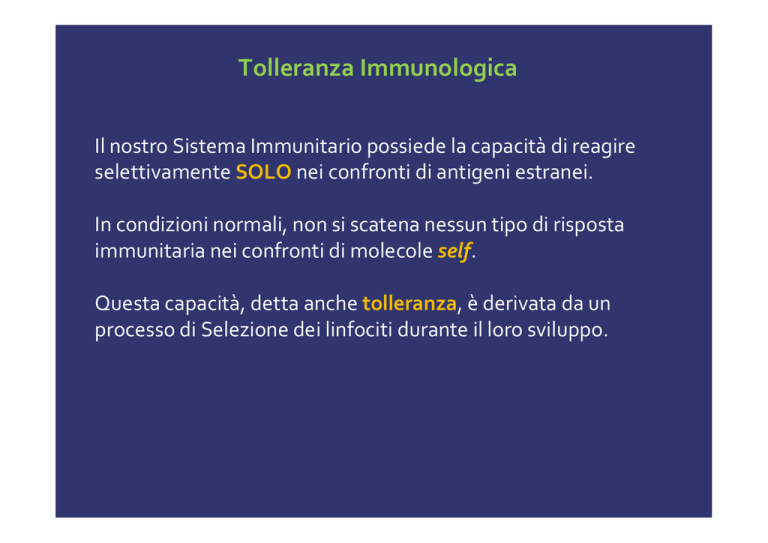 Tolleranza Immunologica

Il nostro Sistema Immunitario possiede la capacità di reagire selettivamente SOLO nei confronti di antigeni estranei.

In condizioni normali, non si scatena nessun tipo di risposta immunitaria nei confronti di molecole self.

Questa capacità, detta anche tolleranza, è derivata da un processo di Selezione dei linfociti durante il loro sviluppo.